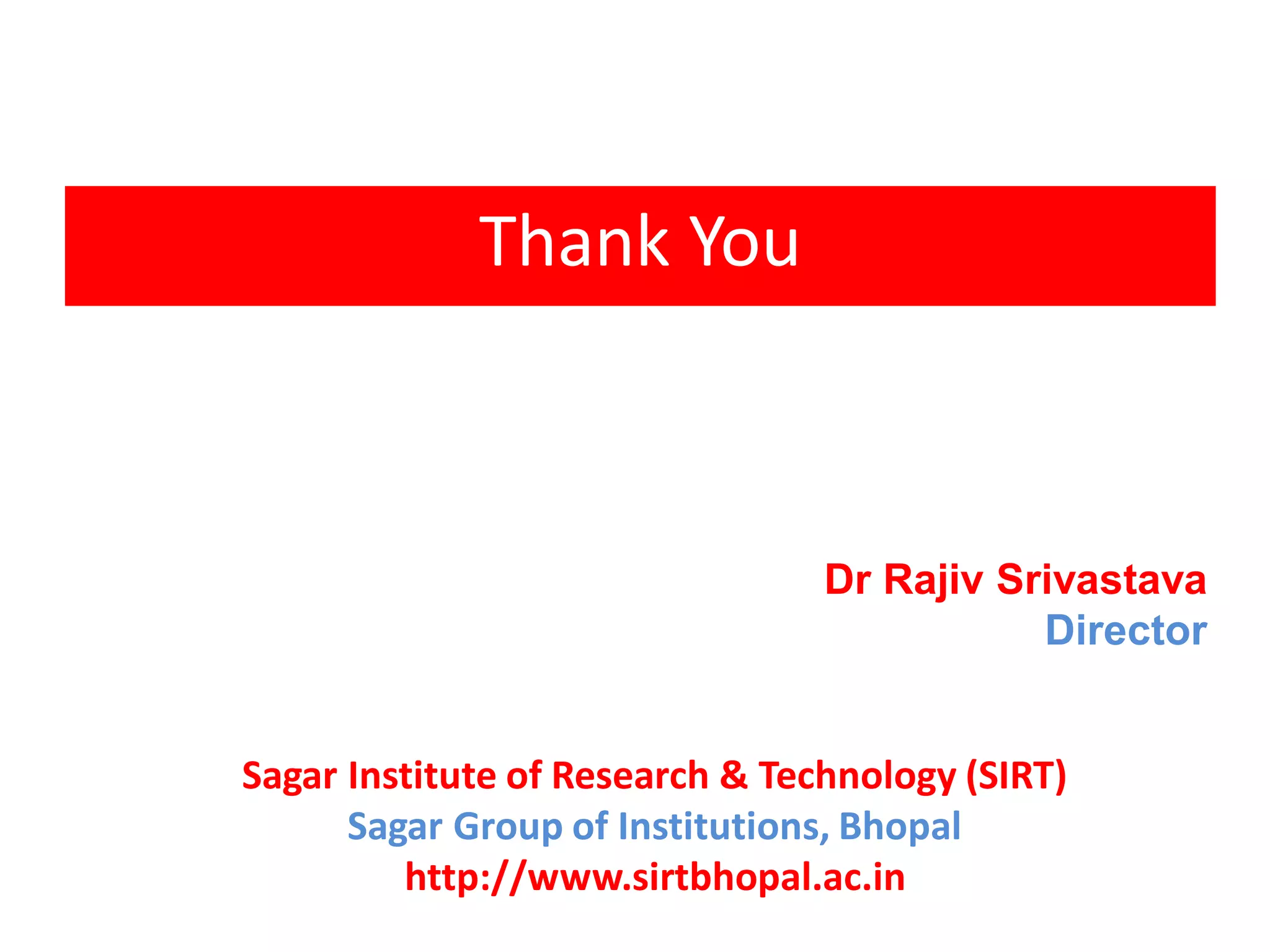 Thank You

Dr Rajiv Srivastava
Director

Sagar Institute of Research & Technology (SIRT)
Sagar Group of Institutions, Bhopal
http://www.sirtbhopal.ac.in